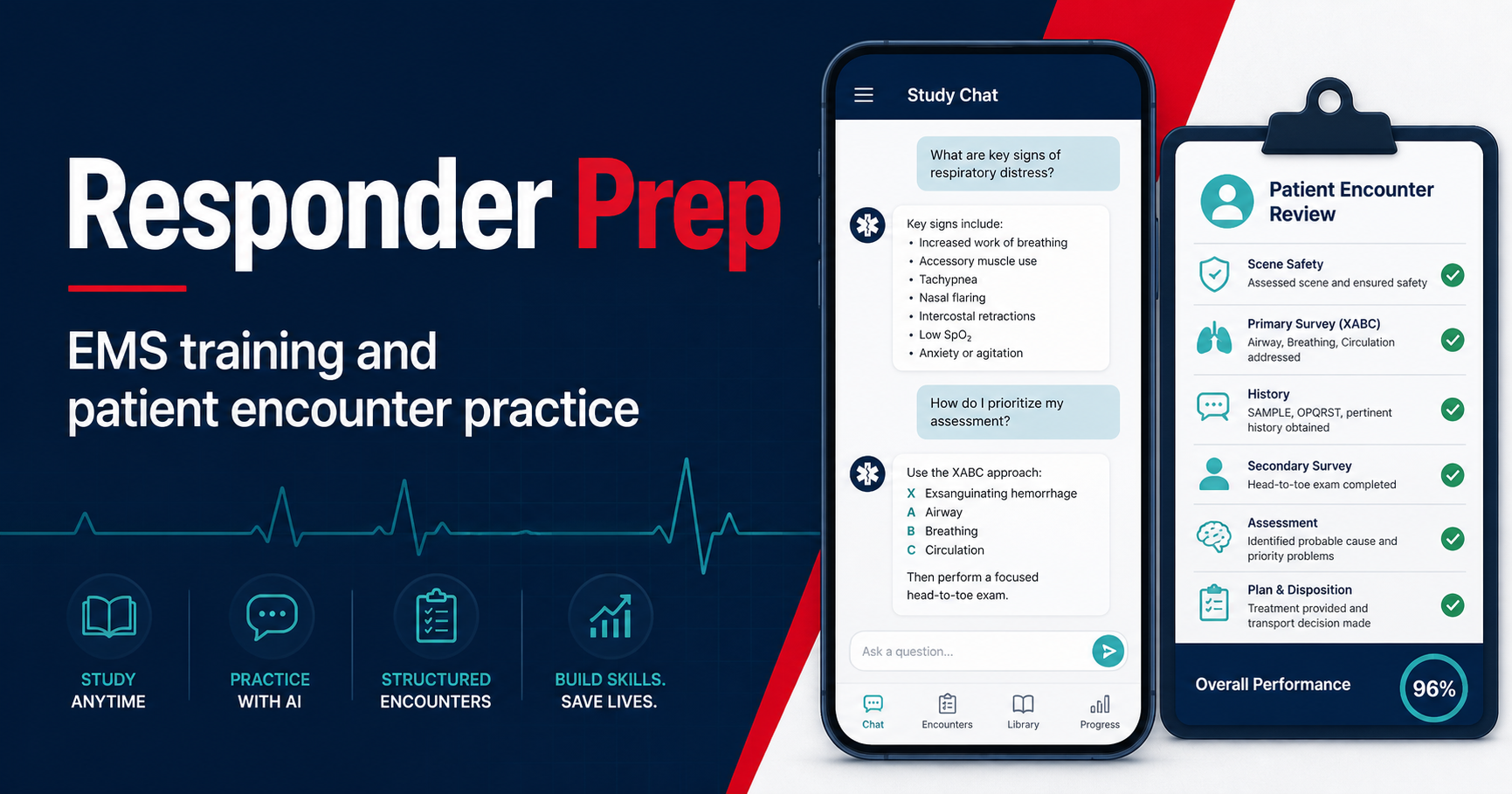 Responder Prep

EMS training and patient encounter practice

STUDY ANYTIME

PRACTICE WITH AI

STRUCTURED ENCOUNTERS

BUILD SKILLS. SAVE LIVES.

Study Chat

What are key signs of respiratory distress?

Key signs include:
• Increased work of breathing
• Accessory muscle use
• Tachypnea
• Nasal flaring
• Intercostal retractions
• Low $SpO_2$
• Anxiety or agitation

How do I prioritize my assessment?

Use the XABC approach:
X Exsanguinating hemorrhage
A Airway
B Breathing
C Circulation

Then perform a focused head-to-toe exam.

Ask a question...

Chat Encounters Library Progress

Patient Encounter Review

Scene Safety
Assessed scene and ensured safety

Primary Survey (XABC)
Airway, Breathing, Circulation addressed

History
SAMPLE, OPQRST, pertinent history obtained

Secondary Survey
Head-to-toe exam completed

Assessment
Identified probable cause and priority problems

Plan & Disposition
Treatment provided and transport decision made

Overall Performance 96%